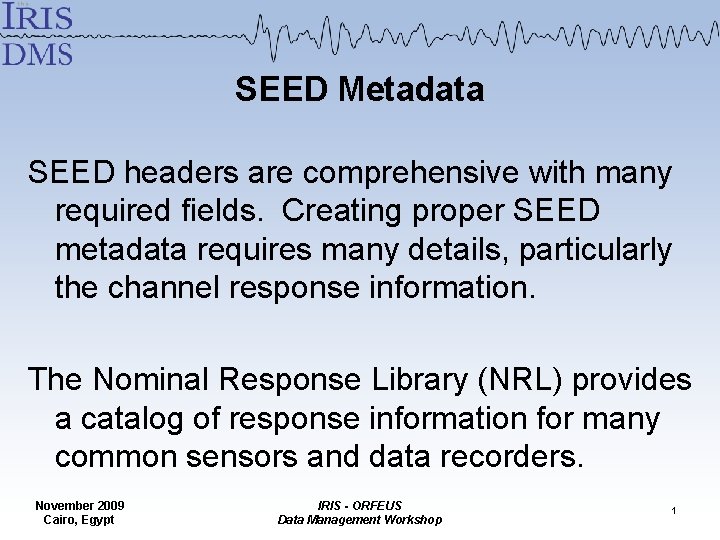 IRIS
DMS

SEED Metadata

SEED headers are comprehensive with many required fields. Creating proper SEED metadata requires many details, particularly the channel response information.

The Nominal Response Library (NRL) provides a catalog of response information for many common sensors and data recorders.

November 2009
Cairo, Egypt

IRIS - ORFEUS
Data Management Workshop

1